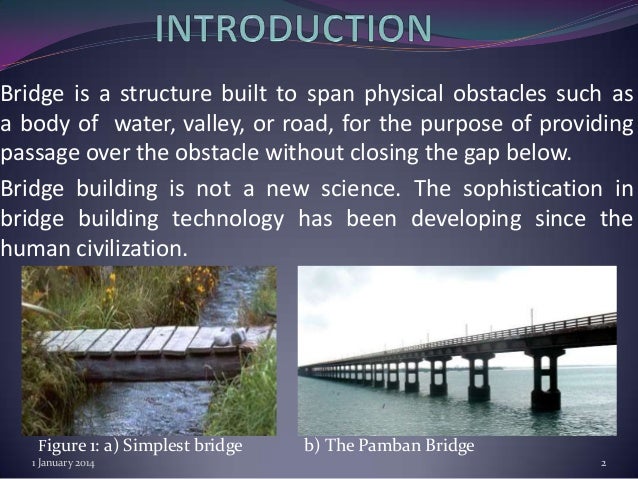 INTRODUCTION

Bridge is a structure built to span physical obstacles such as a body of water, valley, or road, for the purpose of providing passage over the obstacle without closing the gap below.

Bridge building is not a new science. The sophistication in bridge building technology has been developing since the human civilization.

Figure 1: a) Simplest bridge b) The Pamban Bridge

1 January 2014

2